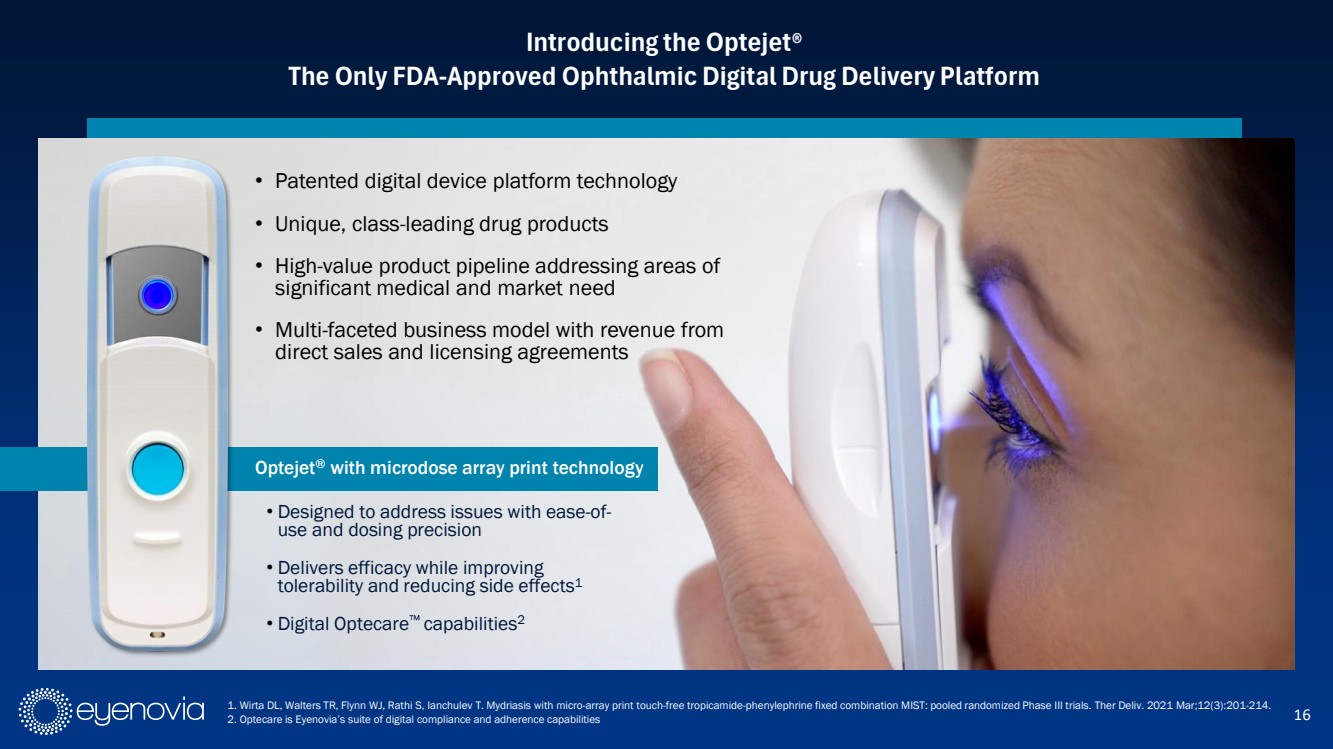 Introducing the Optejet®
The Only FDA-Approved Ophthalmic Digital Drug Delivery Platform

• Patented digital device platform technology
• Unique, class-leading drug products
• High-value product pipeline addressing areas of significant medical and market need
• Multi-faceted business model with revenue from direct sales and licensing agreements

Optejet® with microdose array print technology

• Designed to address issues with ease-of-use and dosing precision
• Delivers efficacy while improving tolerability and reducing side effects$^1$
• Digital Optecare™ capabilities$^2$

eyenovia

1. Wirta DL, Walters TR, Flynn WJ, Rathi S, Ianchulev T. Mydriasis with micro-array print touch-free tropicamide-phenylephrine fixed combination MIST: pooled randomized Phase III trials. Ther Deliv. 2021 Mar;12(3):201-214.
2. Optecare is Eyenovia's suite of digital compliance and adherence capabilities

16